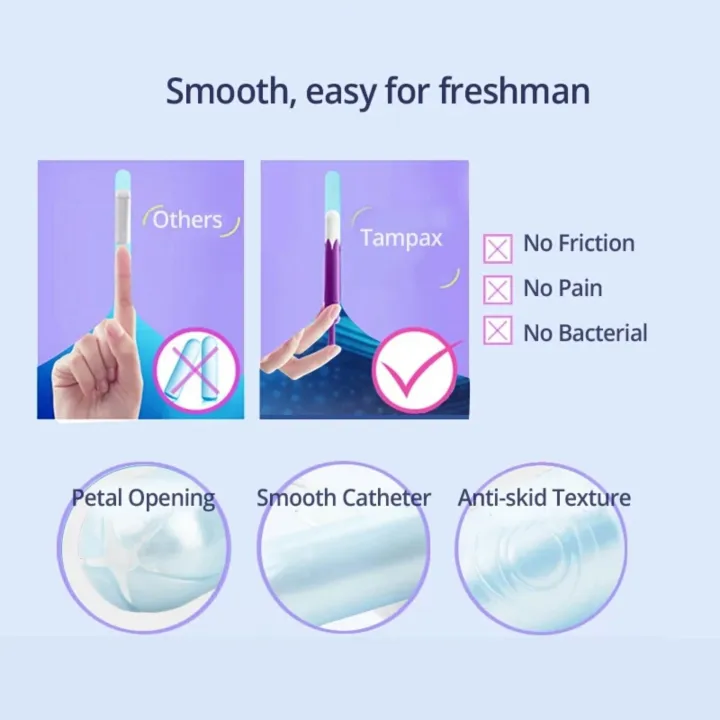 Smooth, easy for freshman

Others

Tampax

No Friction
No Pain
No Bacterial

Petal Opening
Smooth Catheter
Anti-skid Texture